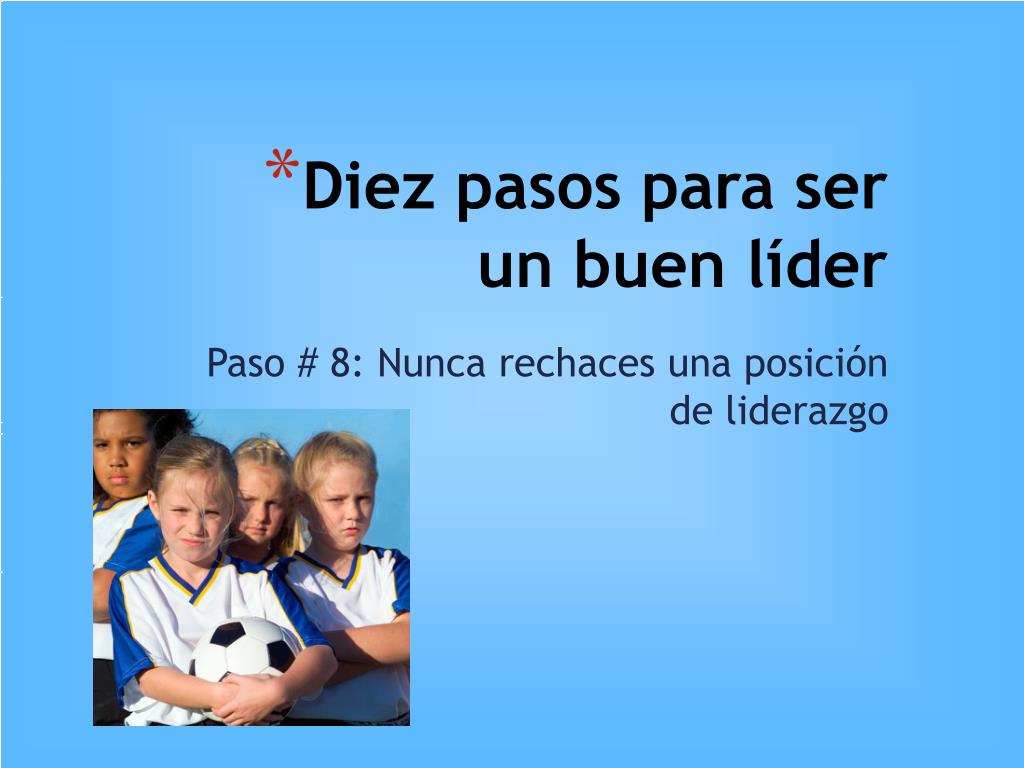 *Diez pasos para ser un buen líder

Paso # 8: Nunca rechaces una posición de liderazgo